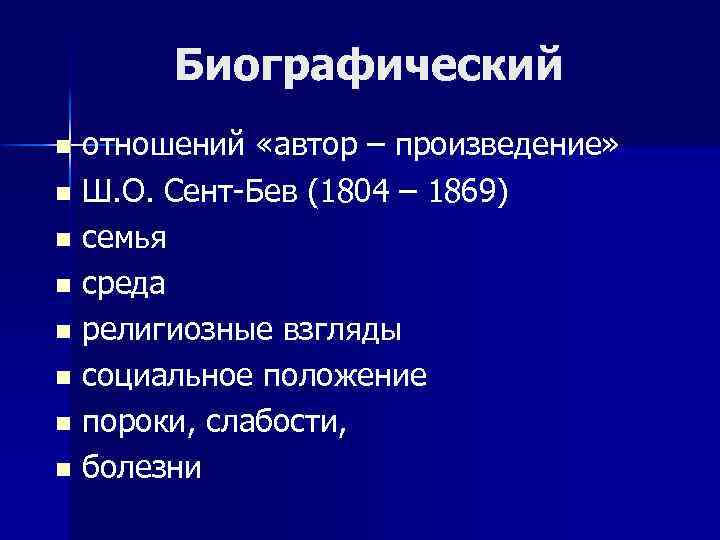 Биографический

- отношений «автор – произведение»
- Ш.О. Сент-Бев (1804 – 1869)
- семья
- среда
- религиозные взгляды
- социальное положение
- пороки, слабости,
- болезни